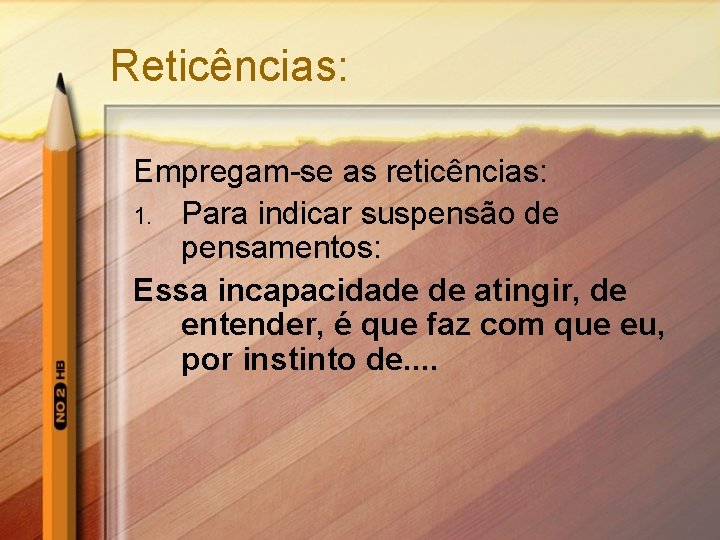 Reticências:

Empregam-se as reticências:

1. Para indicar suspensão de pensamentos:

Essa incapacidade de atingir, de entender, é que faz com que eu, por instinto de....

NO 2 HB